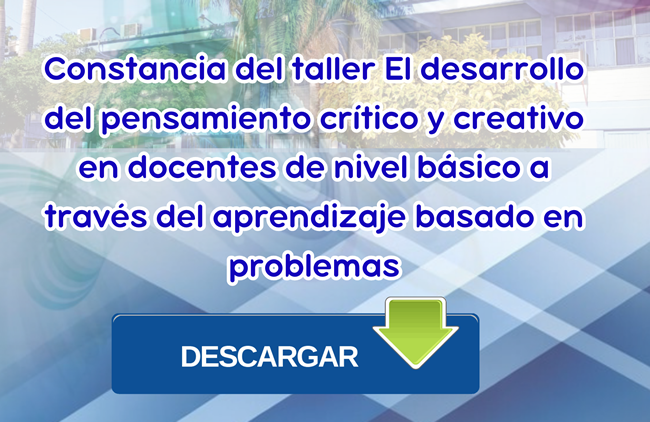 Constancia del taller El desarrollo del pensamiento crítico y creativo en docentes de nivel básico a través del aprendizaje basado en problemas

DESCARGAR